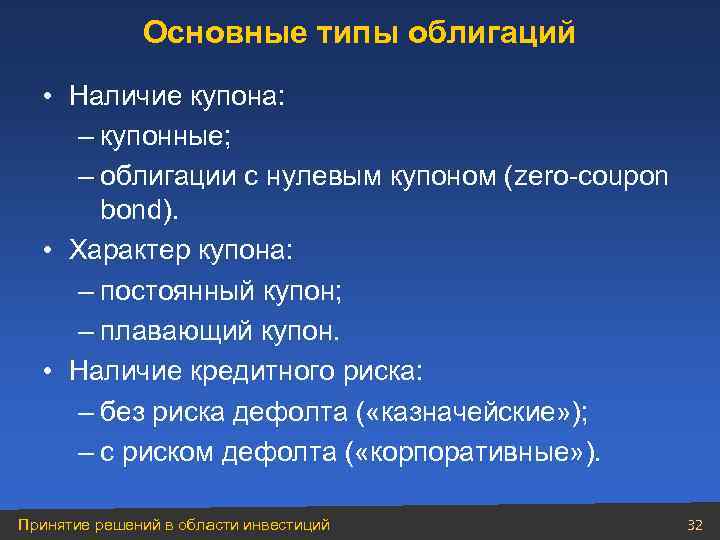 Основные типы облигаций

• Наличие купона:
– купонные;
– облигации с нулевым купоном (zero-coupon bond).
• Характер купона:
– постоянный купон;
– плавающий купон.
• Наличие кредитного риска:
– без риска дефолта («казначейские»);
– с риском дефолта («корпоративные»).

Принятие решений в области инвестиций

32